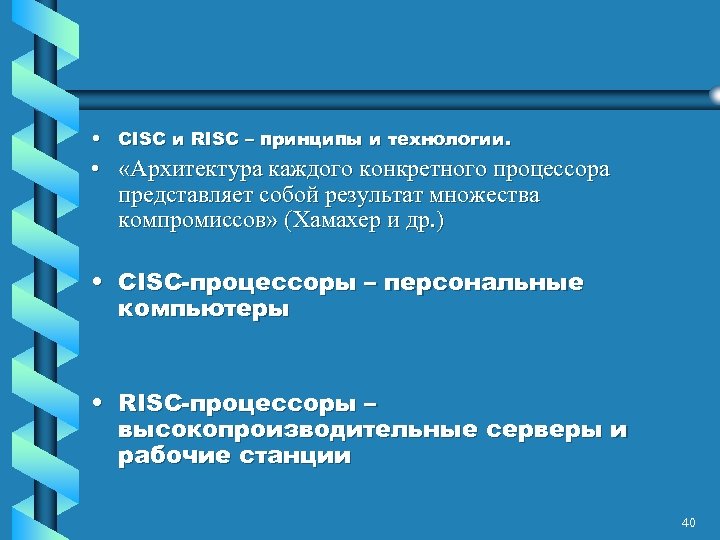 • CISC и RISC – принципы и технологии.

• «Архитектура каждого конкретного процессора представляет собой результат множества компромиссов» (Хамахер и др.)

• CISC-процессоры – персональные компьютеры

• RISC-процессоры – высокопроизводительные серверы и рабочие станции

40